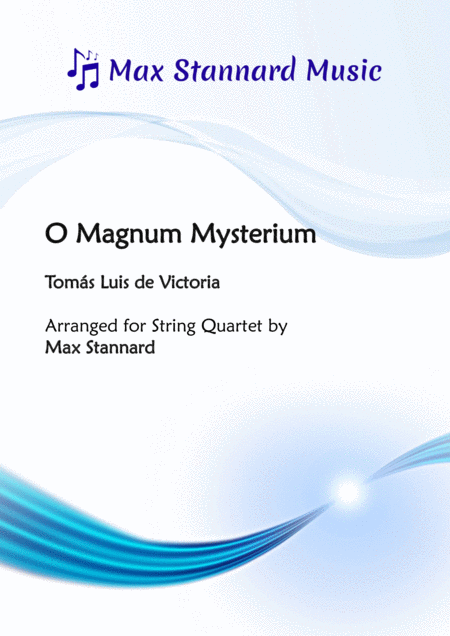 Max Stannard Music

O Magnum Mysterium

Tomás Luis de Victoria

Arranged for String Quartet by
Max Stannard